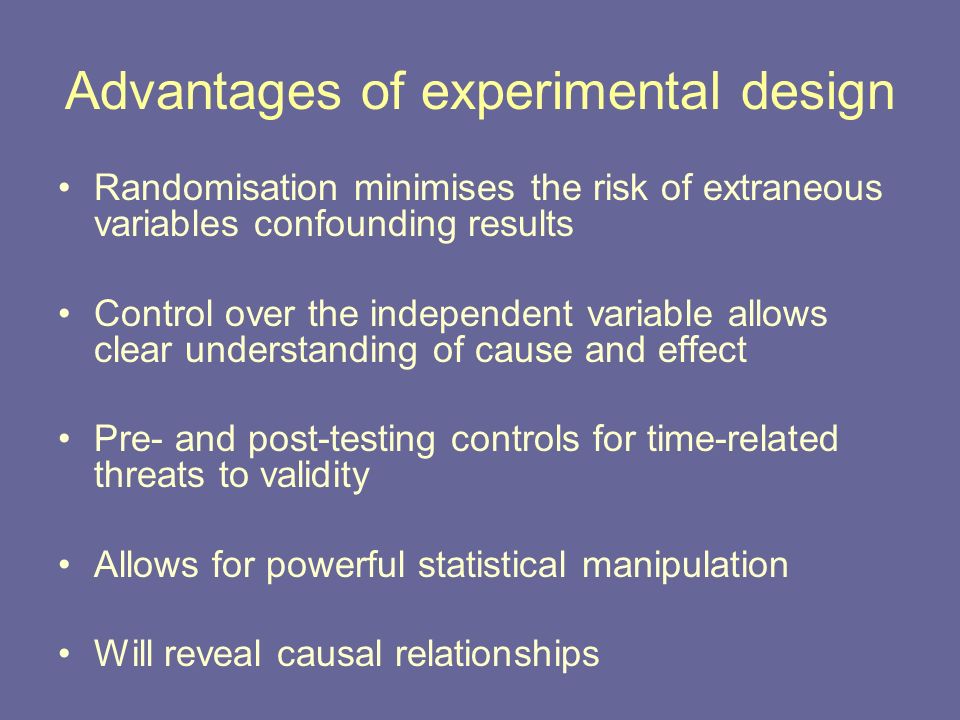 Advantages of experimental design

• Randomisation minimises the risk of extraneous variables confounding results

• Control over the independent variable allows clear understanding of cause and effect

• Pre- and post-testing controls for time-related threats to validity

• Allows for powerful statistical manipulation

• Will reveal causal relationships